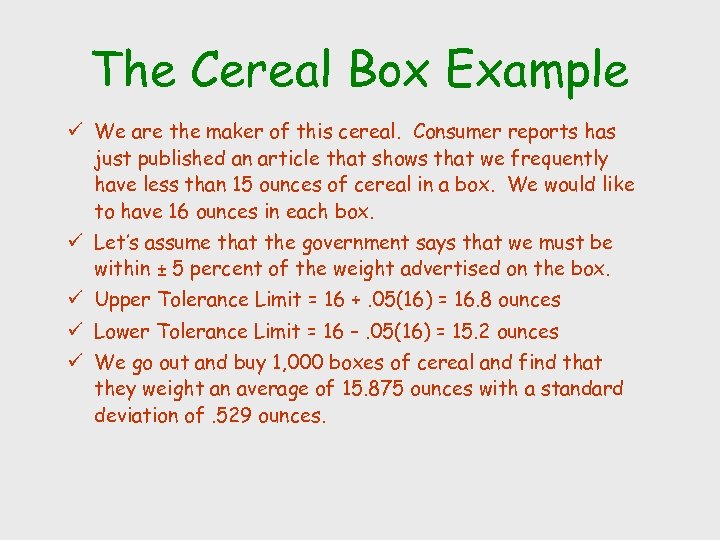 The Cereal Box Example

✓ We are the maker of this cereal. Consumer reports has just published an article that shows that we frequently have less than 15 ounces of cereal in a box. We would like to have 16 ounces in each box.

✓ Let's assume that the government says that we must be within ± 5 percent of the weight advertised on the box.

✓ Upper Tolerance Limit = 16 + .05(16) = 16.8 ounces

✓ Lower Tolerance Limit = 16 – .05(16) = 15.2 ounces

✓ We go out and buy 1,000 boxes of cereal and find that they weight an average of 15.875 ounces with a standard deviation of .529 ounces.